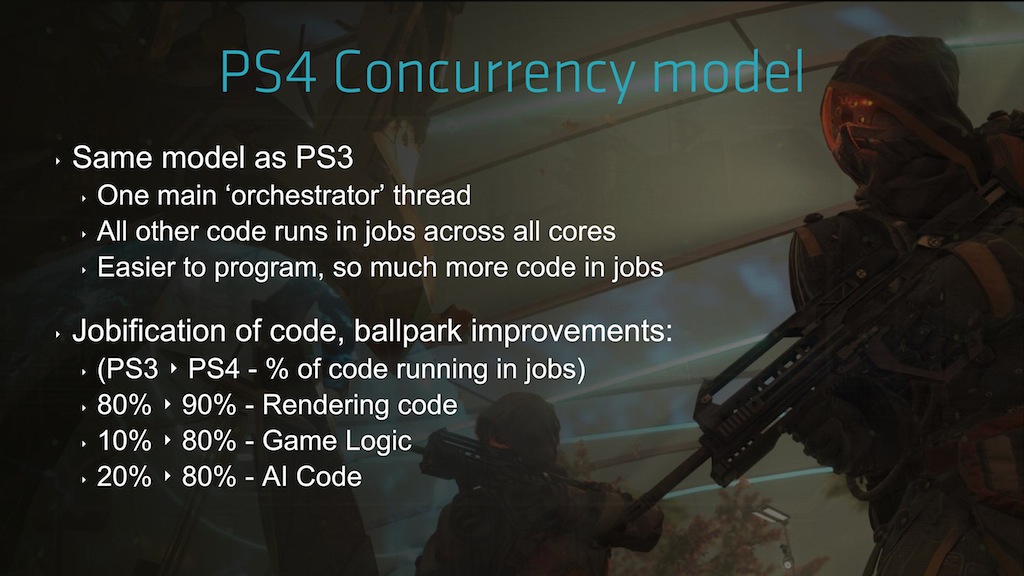 PS4 Concurrency model

‣ Same model as PS3
‣ One main ‘orchestrator’ thread
‣ All other code runs in jobs across all cores
‣ Easier to program, so much more code in jobs

‣ Jobification of code, ballpark improvements:
‣ (PS3 ‣ PS4 - % of code running in jobs)
‣ 80% ‣ 90% - Rendering code
‣ 10% ‣ 80% - Game Logic
‣ 20% ‣ 80% - AI Code